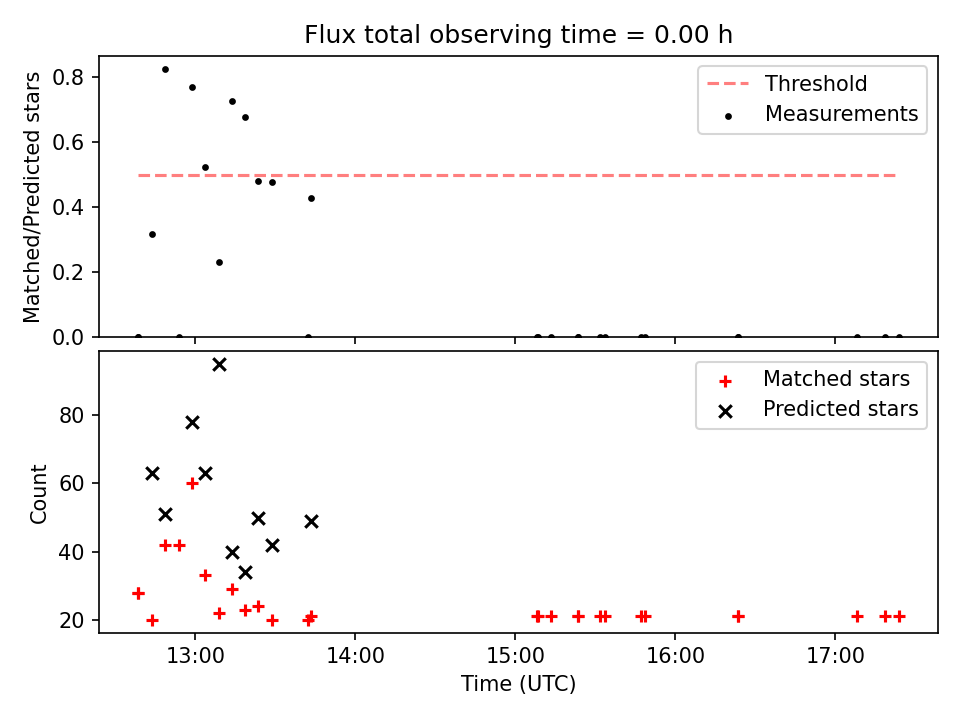 Flux total observing time = 0.00 h

Matched/Predicted stars

0.8
0.6
0.4
0.2
0.0

Threshold
Measurements

Count

80
60
40
20

Matched stars
Predicted stars

13:00
14:00
15:00
16:00
17:00

Time (UTC)